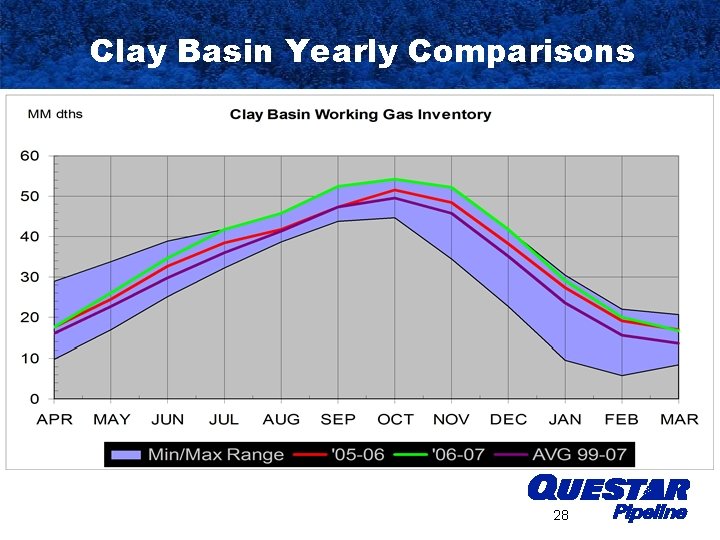 Clay Basin Yearly Comparisons

MM dths

Clay Basin Working Gas Inventory

60
50
40
30
20
10
0

APR MAY JUN JUL AUG SEP OCT NOV DEC JAN FEB MAR

Min/Max Range '05-06 '06-07 AVG 99-07

QUESTAR
Pipeline

28